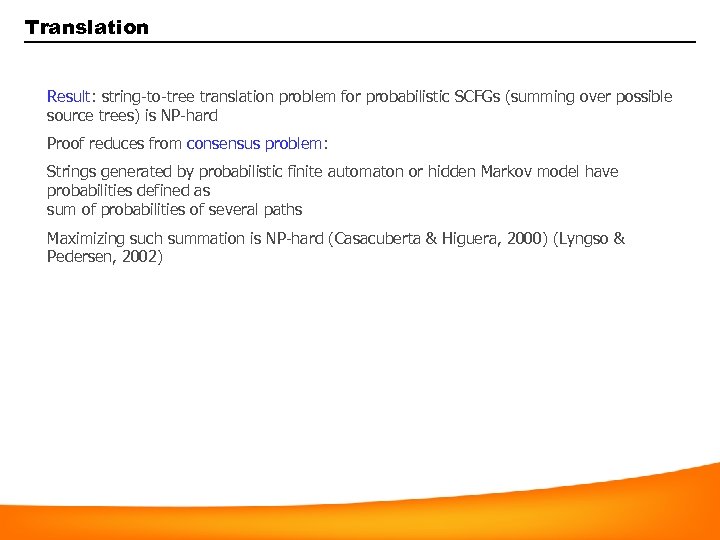 Translation

Result: string-to-tree translation problem for probabilistic SCFGs (summing over possible source trees) is NP-hard

Proof reduces from consensus problem:

Strings generated by probabilistic finite automaton or hidden Markov model have probabilities defined as
sum of probabilities of several paths

Maximizing such summation is NP-hard (Casacuberta & Higuera, 2000) (Lyngso & Pedersen, 2002)